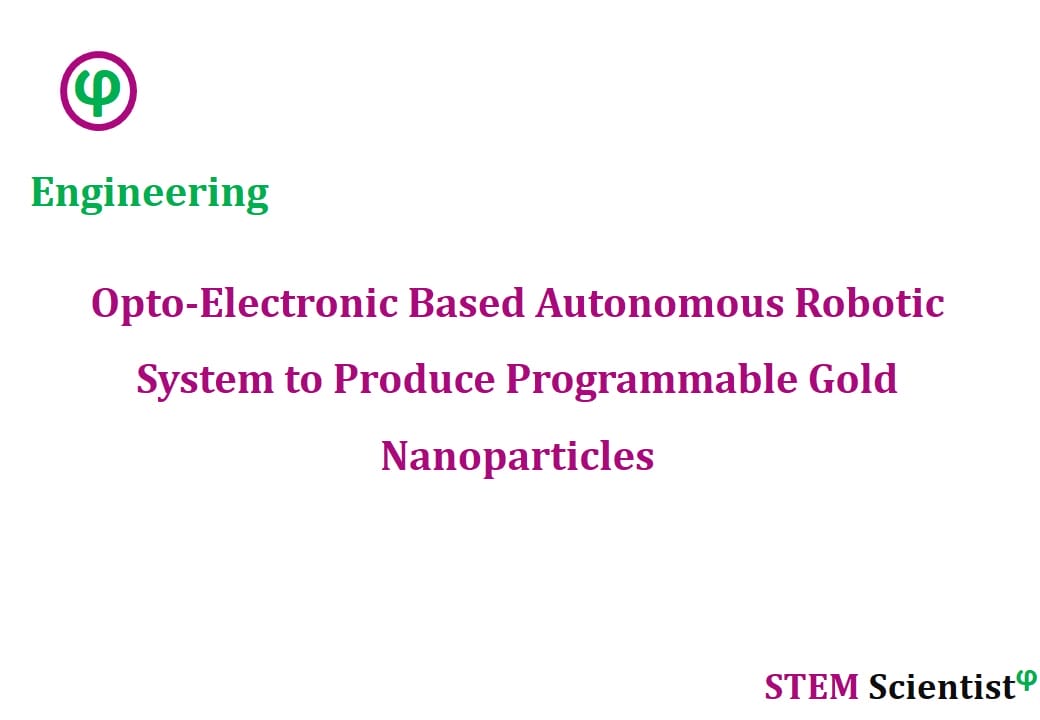 φ

Engineering

Opto-Electronic Based Autonomous Robotic System to Produce Programmable Gold Nanoparticles

STEM Scientist$^{φ}$